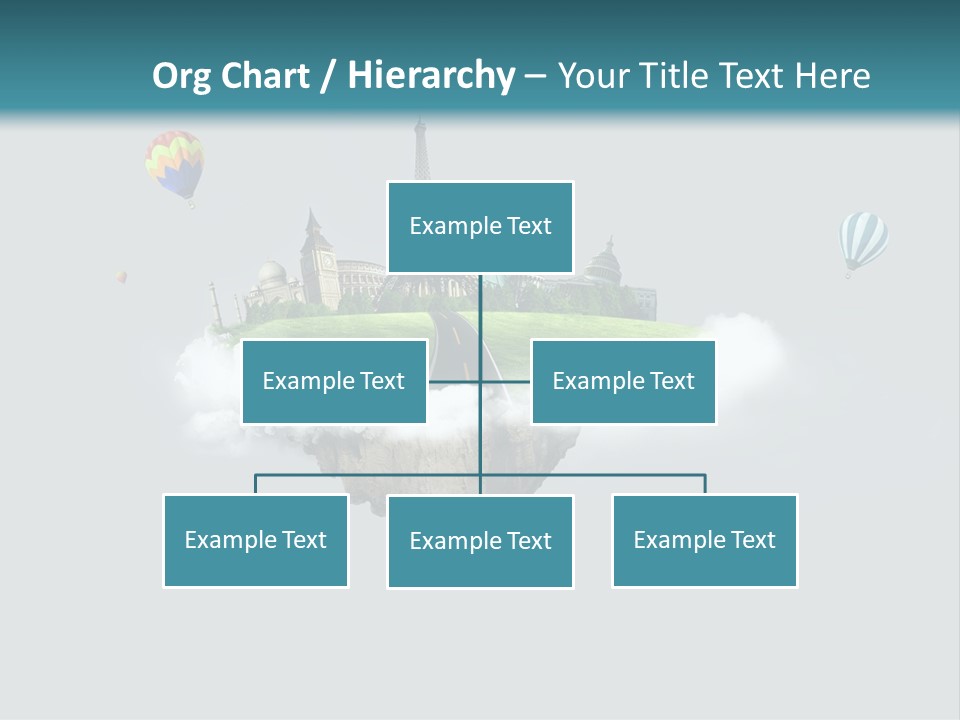 Org Chart / Hierarchy – Your Title Text Here

Example Text

Example Text

Example Text

Example Text

Example Text

Example Text